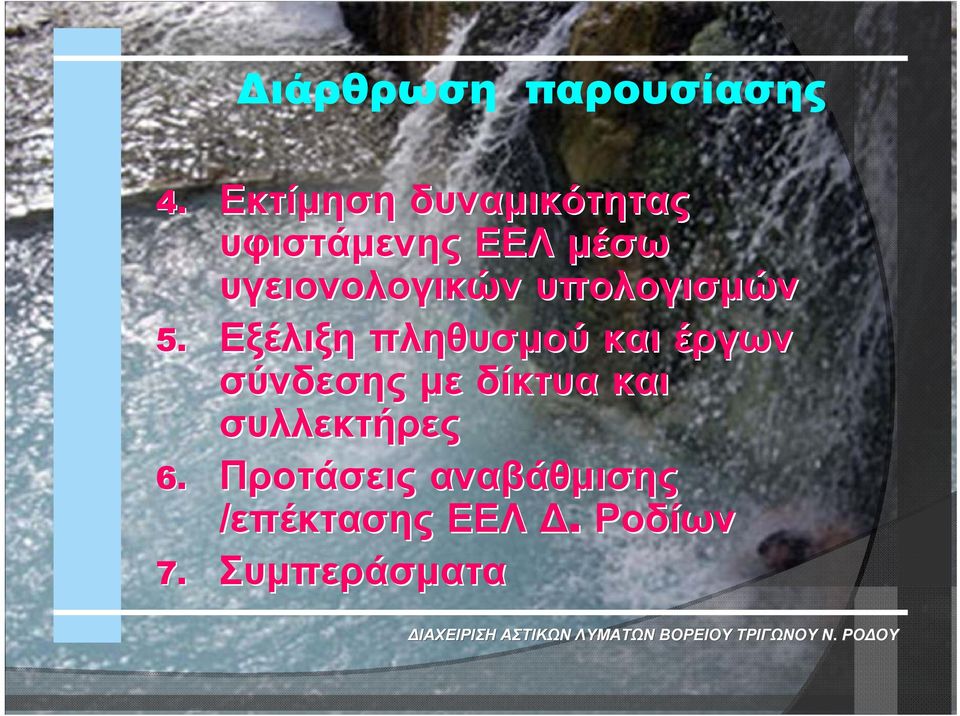 Διάρθρωση παρουσίασης

4. Εκτίμηση δυναμικότητας υφιστάμενης ΕΕΛ μέσω υγειονολογικών υπολογισμών
5. Εξέλιξη πληθυσμού και έργων σύνδεσης με δίκτυα και συλλεκτήρες
6. Προτάσεις αναβάθμισης /επέκτασης ΕΕΛ Δ. Ροδίων
7. Συμπεράσματα

ΔΙΑΧΕΙΡΙΣΗ ΑΣΤΙΚΩΝ ΛΥΜΑΤΩΝ ΒΟΡΕΙΟΥ ΤΡΙΓΩΝΟΥ Ν. ΡΟΔΟΥ